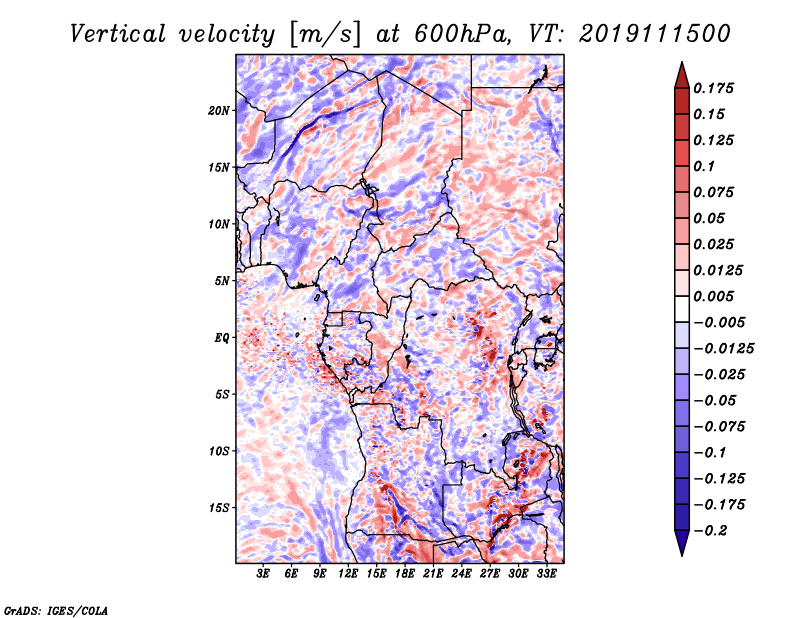 Vertical velocity [m/s] at 600hPa, VT: 2019111500

20N
15N
10N
5N
EQ
5S
10S
15S

3E 6E 9E 12E 15E 18E 21E 24E 27E 30E 33E

0.175
0.15
0.125
0.1
0.075
0.05
0.025
0.0125
0.005
−0.005
−0.0125
−0.025
−0.05
−0.075
−0.1
−0.125
−0.175
−0.2

GrADS: IGES/COLA